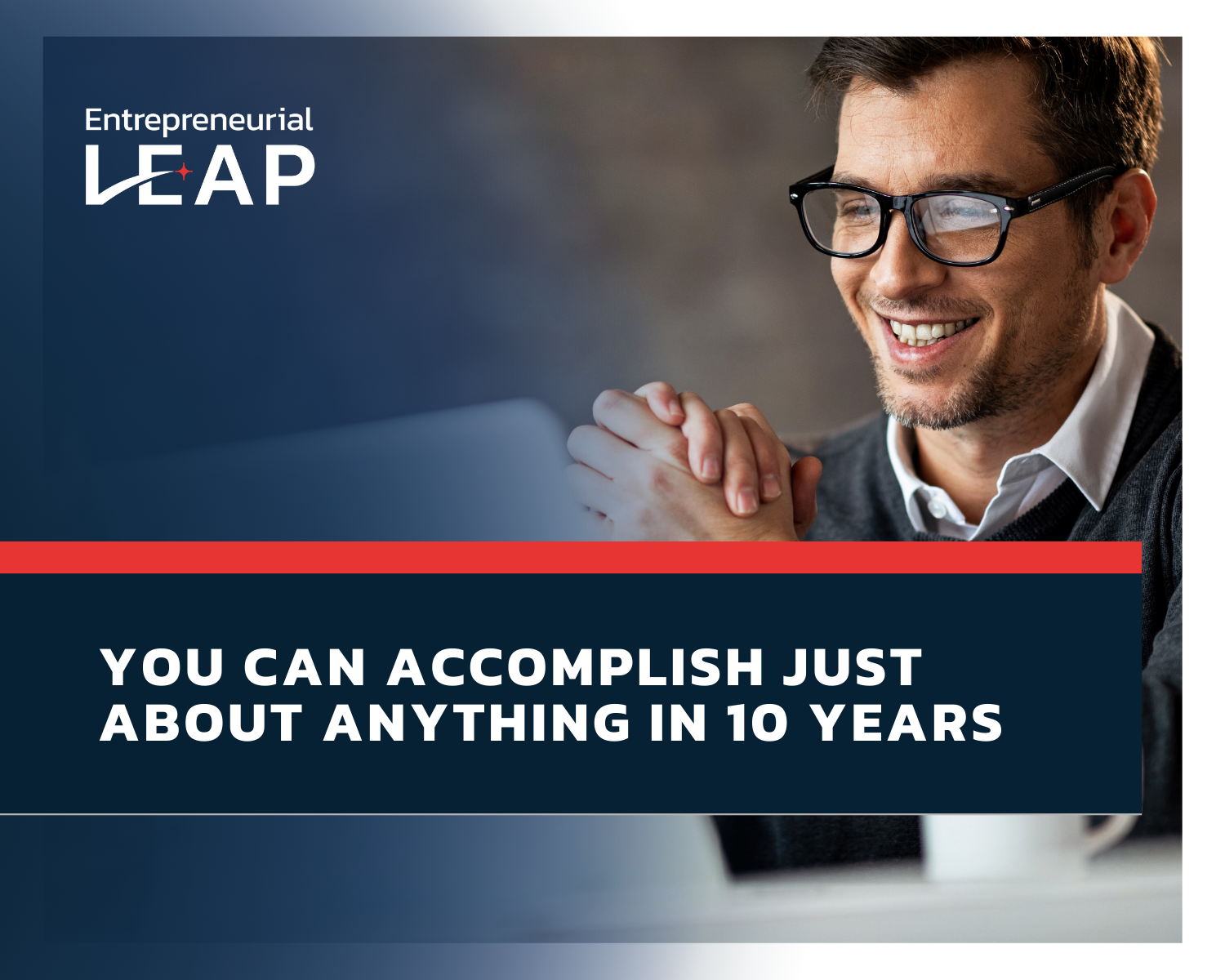 Entrepreneurial
LEAP

YOU CAN ACCOMPLISH JUST ABOUT ANYTHING IN 10 YEARS